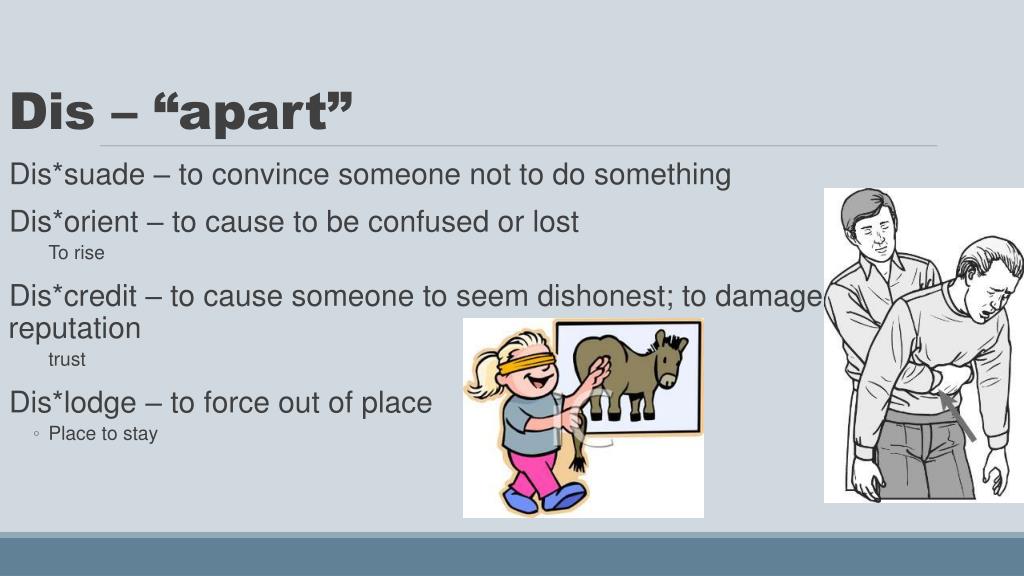 Dis – “apart”

Dis*suade – to convince someone not to do something

Dis*orient – to cause to be confused or lost

To rise

Dis*credit – to cause someone to seem dishonest; to damage reputation

trust

Dis*lodge – to force out of place

◦ Place to stay